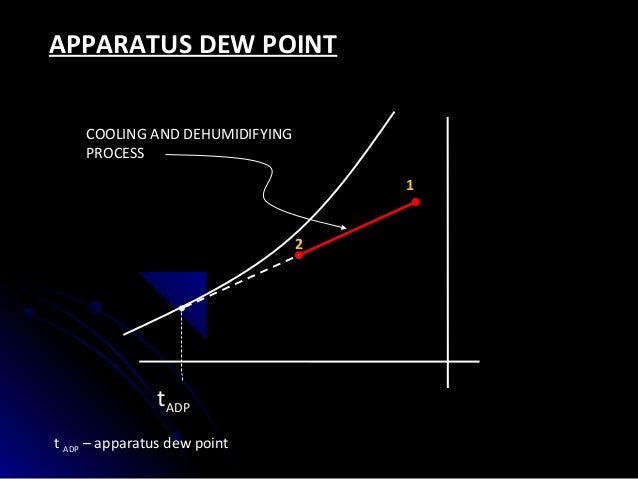 APPARATUS DEW POINT

COOLING AND DEHUMIDIFYING PROCESS

1

2

$t_{ADP}$

$t_{ADP}$ – apparatus dew point